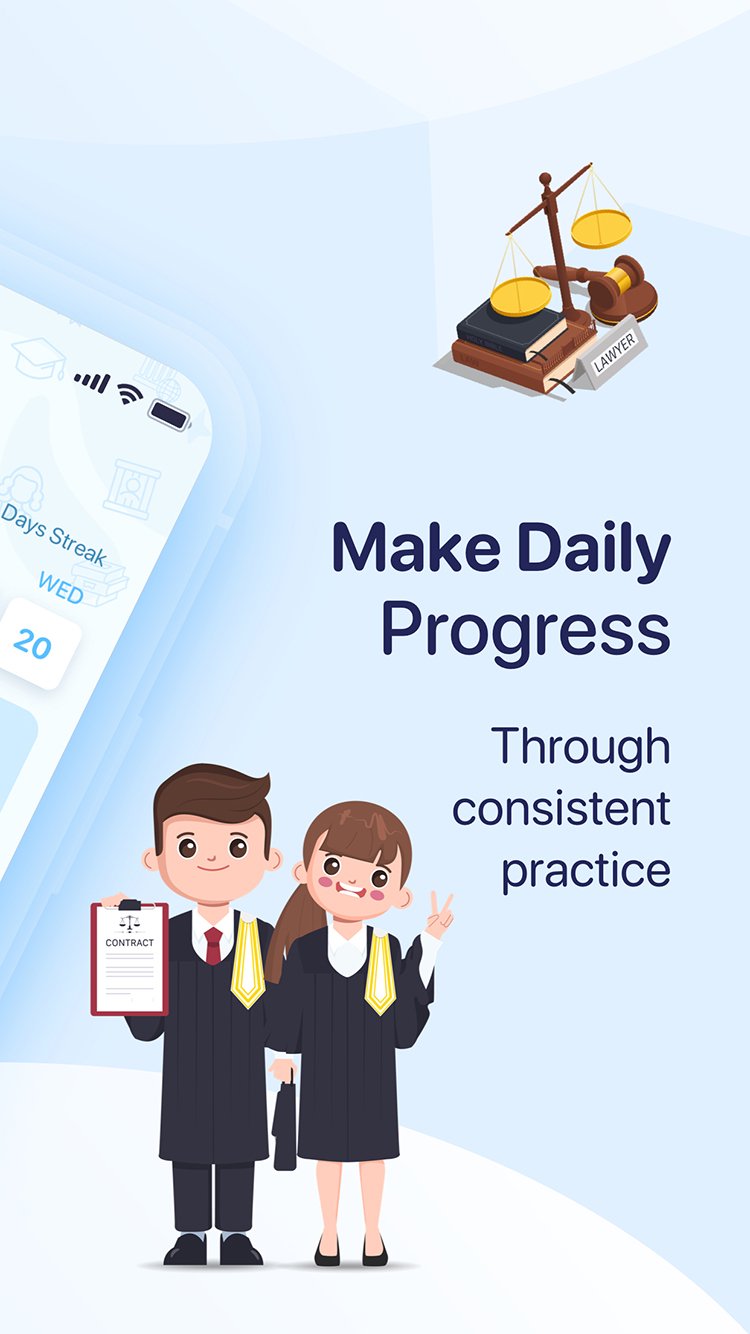 LAWYER

Days Streak
WED
20

Make Daily Progress

Through consistent practice

CONTRACT